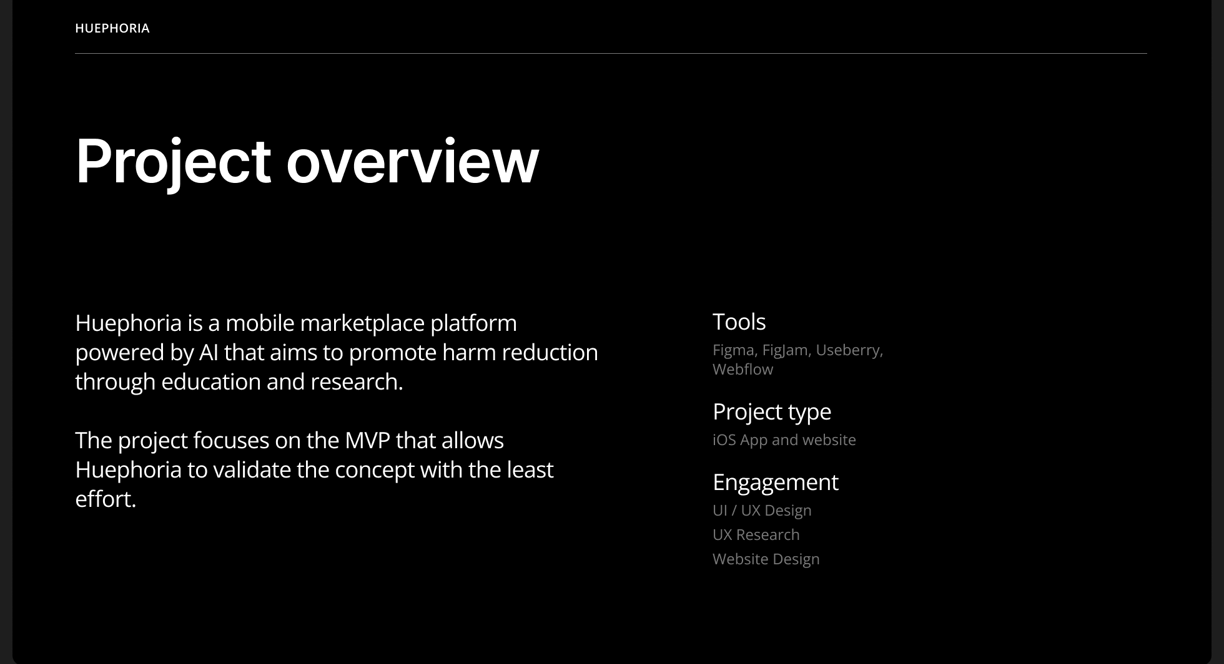 HUEPHORIA

Project overview

Huephoria is a mobile marketplace platform powered by AI that aims to promote harm reduction through education and research.

The project focuses on the MVP that allows Huephoria to validate the concept with the least effort.

Tools
Figma, FigJam, Useberry, Webflow

Project type
iOS App and website

Engagement
UI / UX Design
UX Research
Website Design